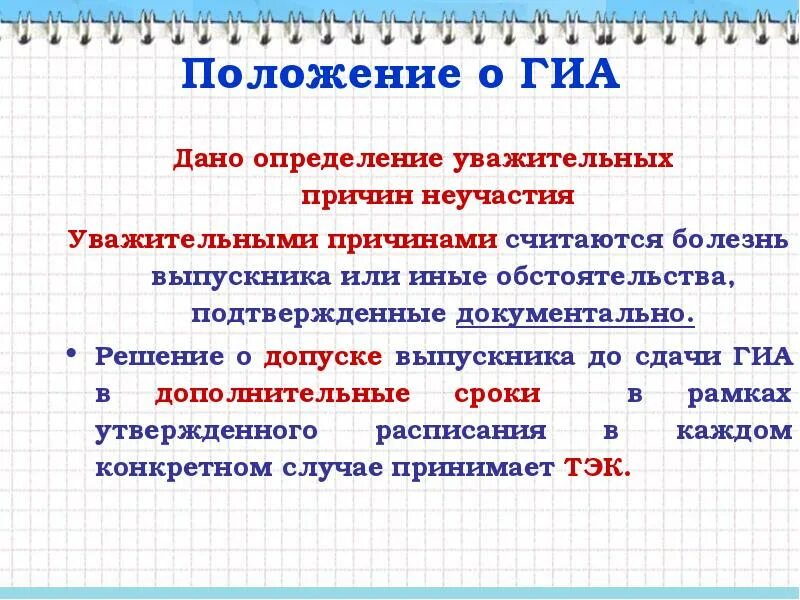 Положение о ГИА

Дано определение уважительных причин неучастия

Уважительными причинами считаются болезнь выпускника или иные обстоятельства, подтвержденные документально.

• Решение о допуске выпускника до сдачи ГИА в дополнительные сроки в рамках утвержденного расписания в каждом конкретном случае принимает ТЭК.